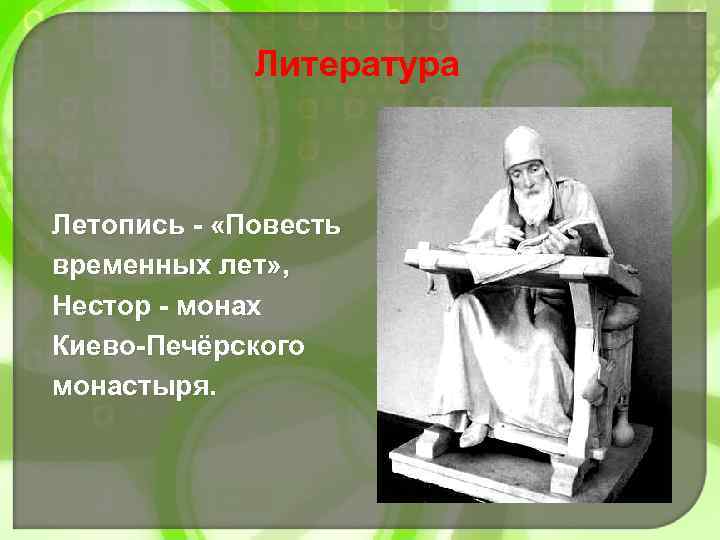 Литература

Летопись - «Повесть временных лет», Нестор - монах Киево-Печёрского монастыря.